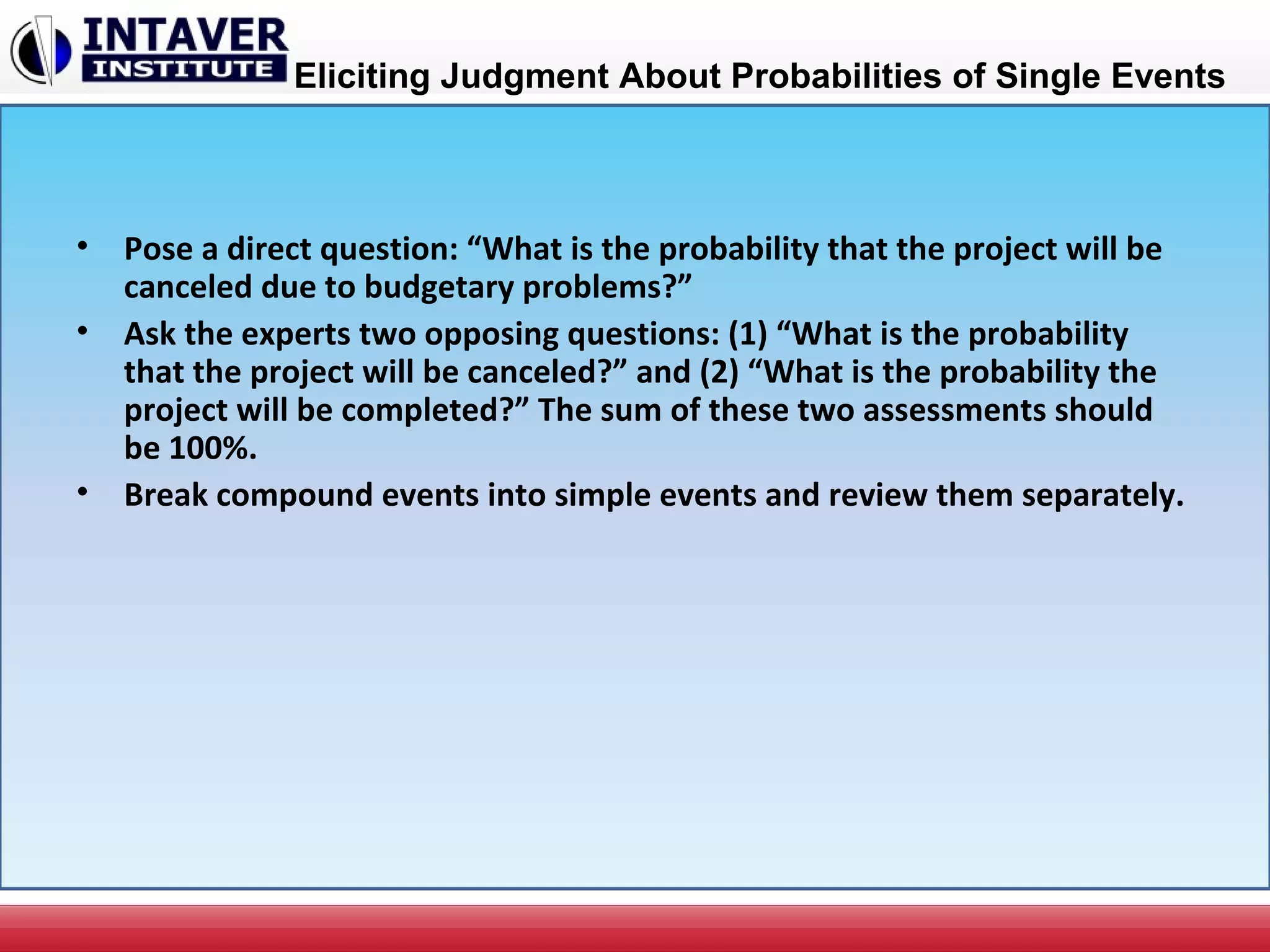 INTAVER
INSTITUTE

Eliciting Judgment About Probabilities of Single Events

• Pose a direct question: “What is the probability that the project will be canceled due to budgetary problems?”

• Ask the experts two opposing questions: (1) “What is the probability that the project will be canceled?” and (2) “What is the probability the project will be completed?” The sum of these two assessments should be 100%.

• Break compound events into simple events and review them separately.